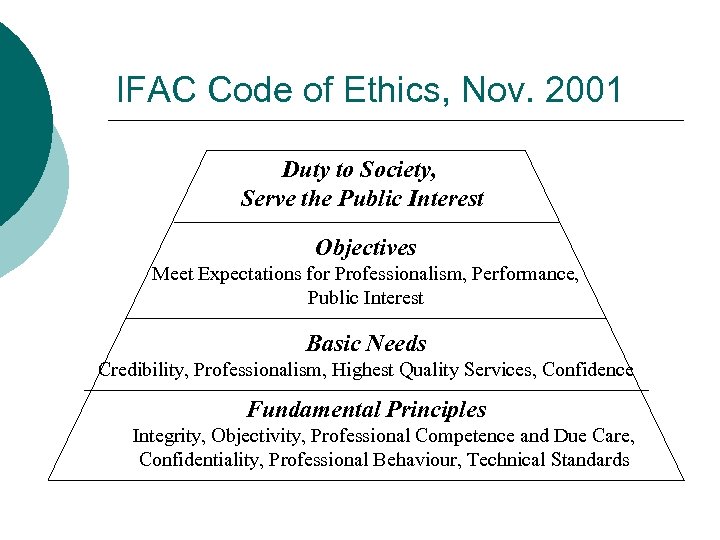 IFAC Code of Ethics, Nov. 2001

Duty to Society,
Serve the Public Interest

Objectives
Meet Expectations for Professionalism, Performance, Public Interest

Basic Needs
Credibility, Professionalism, Highest Quality Services, Confidence

Fundamental Principles
Integrity, Objectivity, Professional Competence and Due Care, Confidentiality, Professional Behaviour, Technical Standards